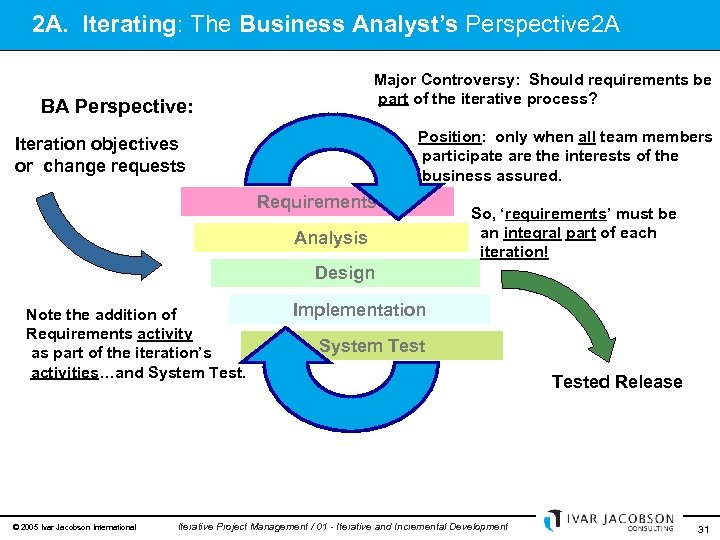 2A. Iterating: The Business Analyst's Perspective2A

BA Perspective:

Iteration objectives or change requests

Major Controversy: Should requirements be part of the iterative process?

Position: only when all team members participate are the interests of the business assured.

So, 'requirements' must be an integral part of each iteration!

Requirements

Analysis

Design

Implementation

System Test

Note the addition of Requirements activity as part of the iteration's activities…and System Test.

Tested Release

© 2005 Ivar Jacobson International

Iterative Project Management / 01 - Iterative and Incremental Development

IVAR JACOBSON CONSULTING

31